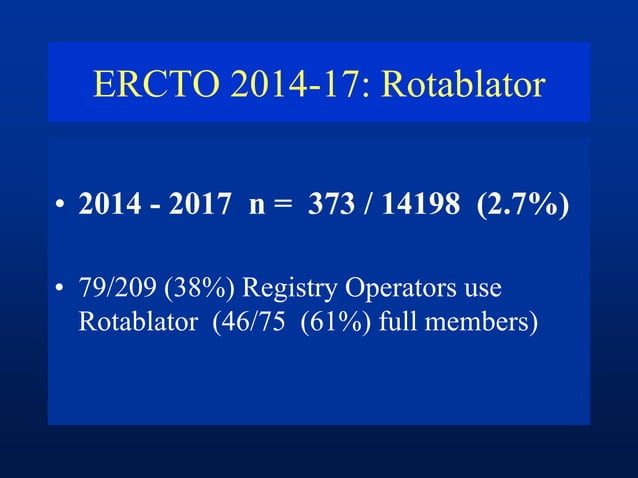 ERCTO 2014-17: Rotablator

• 2014 - 2017 n = 373 / 14198 (2.7%)

• 79/209 (38%) Registry Operators use Rotablator (46/75 (61%) full members)